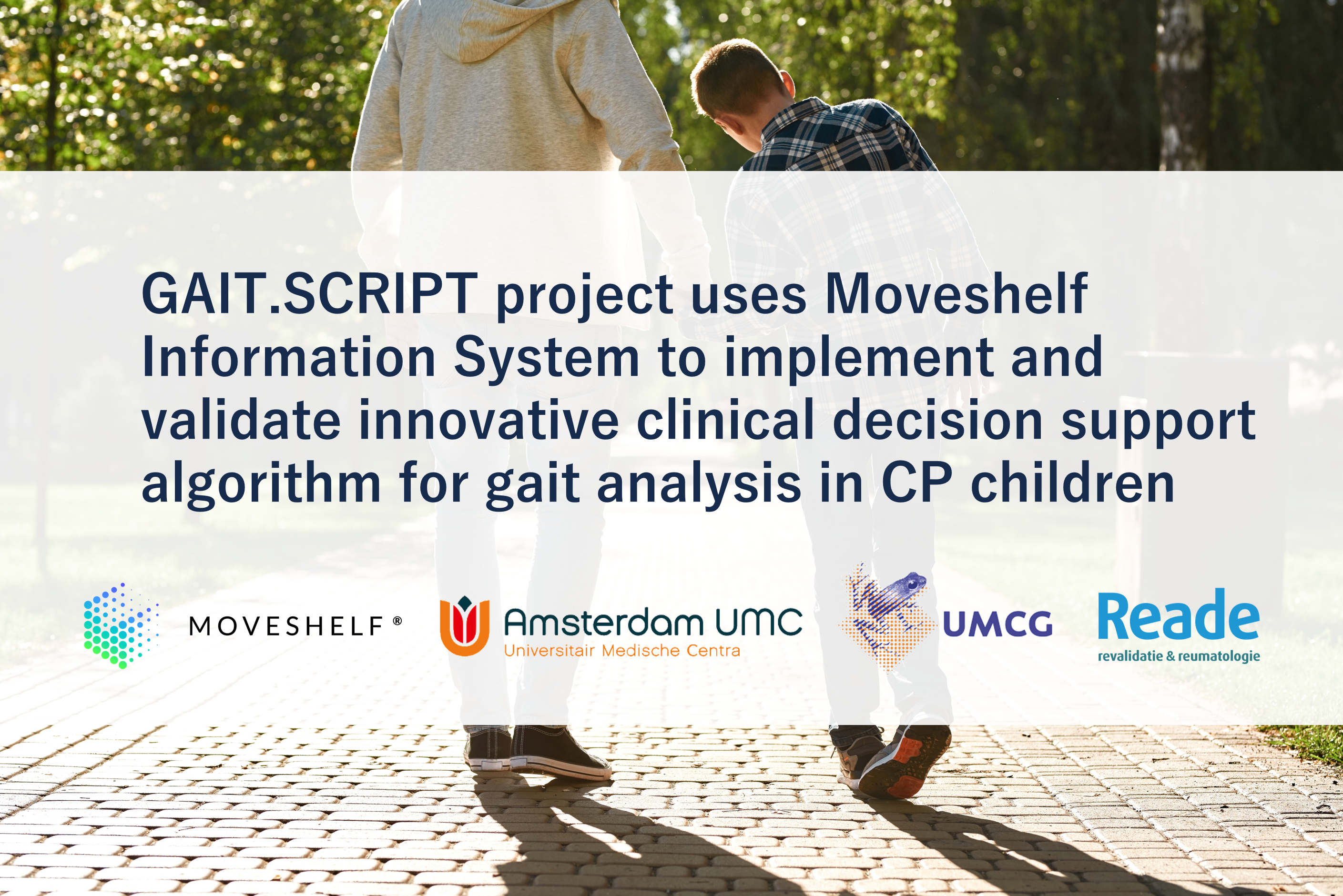 GAIT.SCRIPT project uses Moveshelf Information System to implement and validate innovative clinical decision support algorithm for gait analysis in CP children

MOVESHELF ®

Amsterdam UMC
Universitair Medische Centra

UMCG

Reade
revalidatie & reumatologie